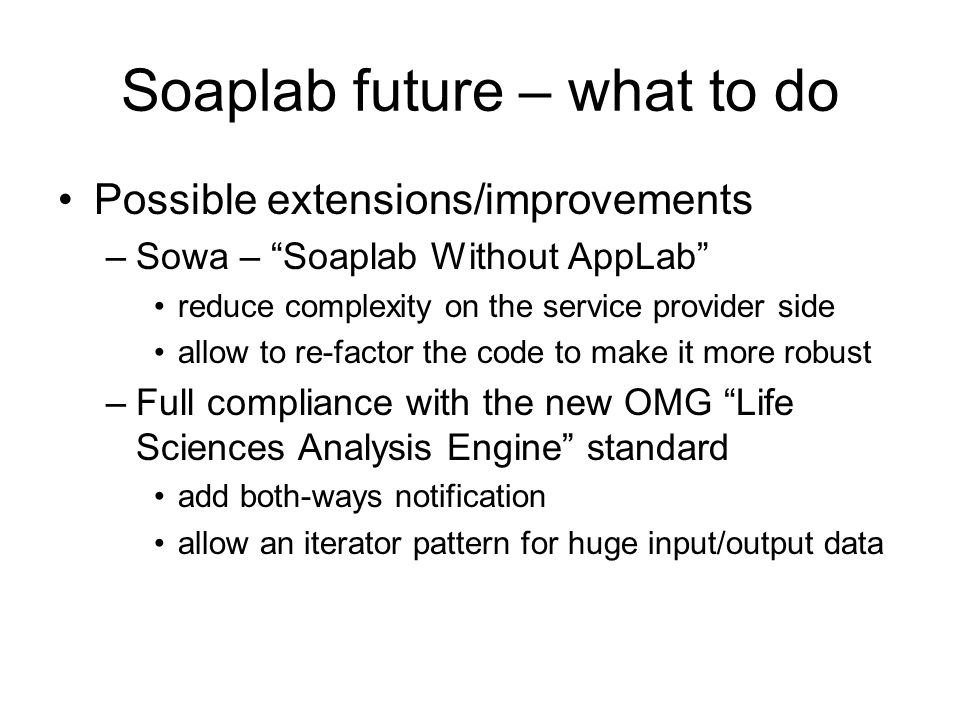 Soaplab future – what to do

• Possible extensions/improvements
– Sowa – “Soaplab Without AppLab”
• reduce complexity on the service provider side
• allow to re-factor the code to make it more robust
– Full compliance with the new OMG “Life Sciences Analysis Engine” standard
• add both-ways notification
• allow an iterator pattern for huge input/output data